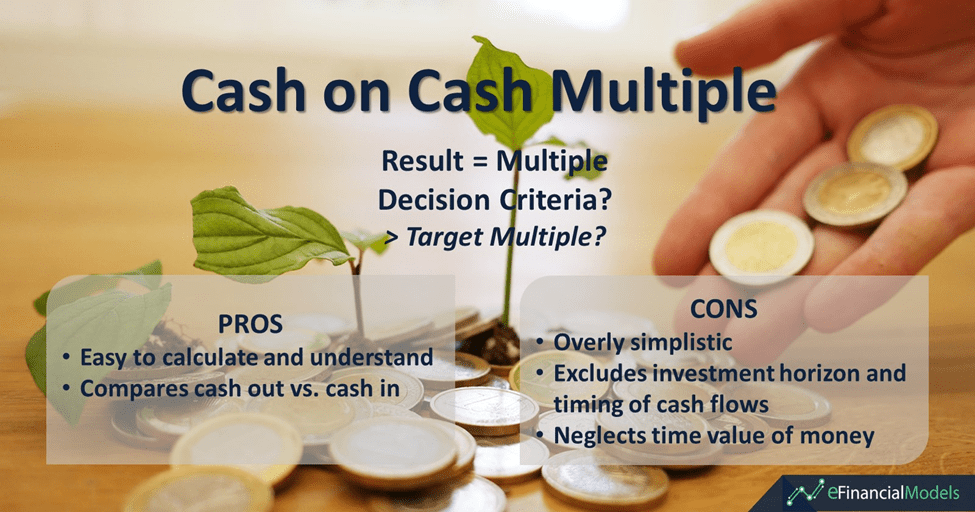 Cash on Cash Multiple

Result = Multiple
Decision Criteria?
> Target Multiple?

PROS
• Easy to calculate and understand
• Compares cash out vs. cash in

CONS
• Overly simplistic
• Excludes investment horizon and timing of cash flows
• Neglects time value of money

eFinancialModels